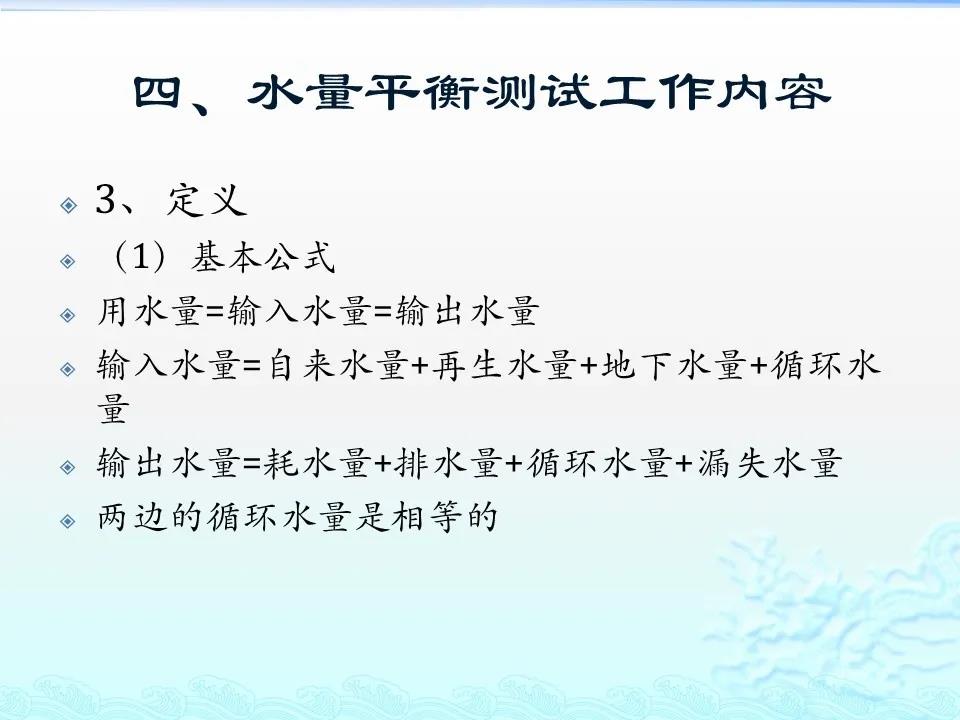 四、水量平衡测试工作内容

3、定义

（1）基本公式

用水量=输入水量=输出水量

输入水量=自来水量+再生水量+地下水量+循环水量

输出水量=耗水量+排水量+循环水量+漏失水量

两边的循环水量是相等的